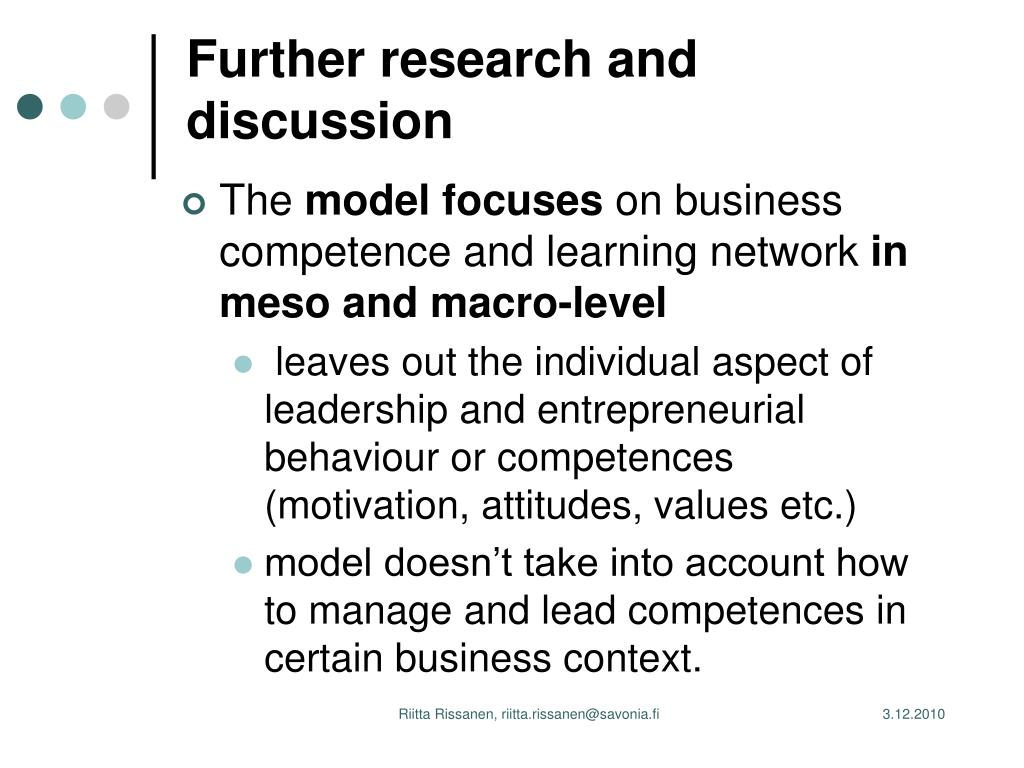 Further research and discussion

The model focuses on business competence and learning network in meso and macro-level

leaves out the individual aspect of leadership and entrepreneurial behaviour or competences (motivation, attitudes, values etc.)

model doesn’t take into account how to manage and lead competences in certain business context.

Riitta Rissanen, riitta.rissanen@savonia.fi

3.12.2010